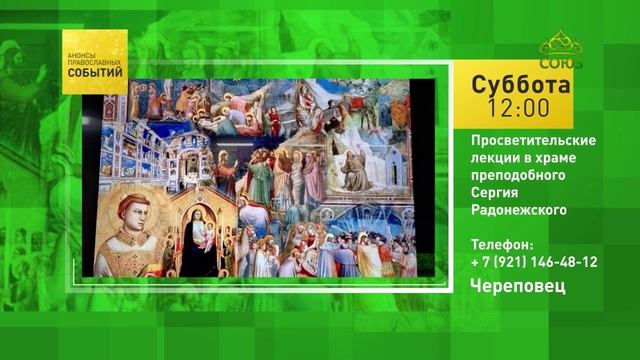 АНОНСЫ ПРАВОСЛАВНЫХ СОБЫТИЙ

СОЮЗ

Суббота
12:00

Просветительские лекции в храме преподобного Сергия Радонежского

Телефон:
+ 7 (921) 146-48-12

Череповец